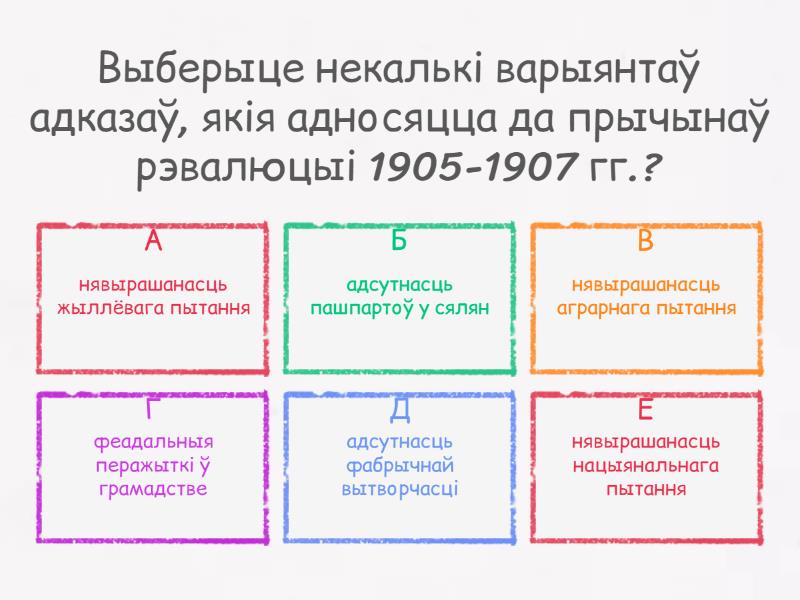 Выберыце некалькі варыянтаў адказаў, якія адносяцца да прычынаў рэвалюцыі 1905-1907 гг.?

А
нявырашанасць жыллёвага пытання

Б
адсутнасць пашпартоў у сялян

В
нявырашанасць аграрнага пытання

Г
феадальныя перажыткі ў грамадстве

Д
адсутнасць фабрычнай вытворчасці

Е
нявырашанасць нацыянальнага пытання